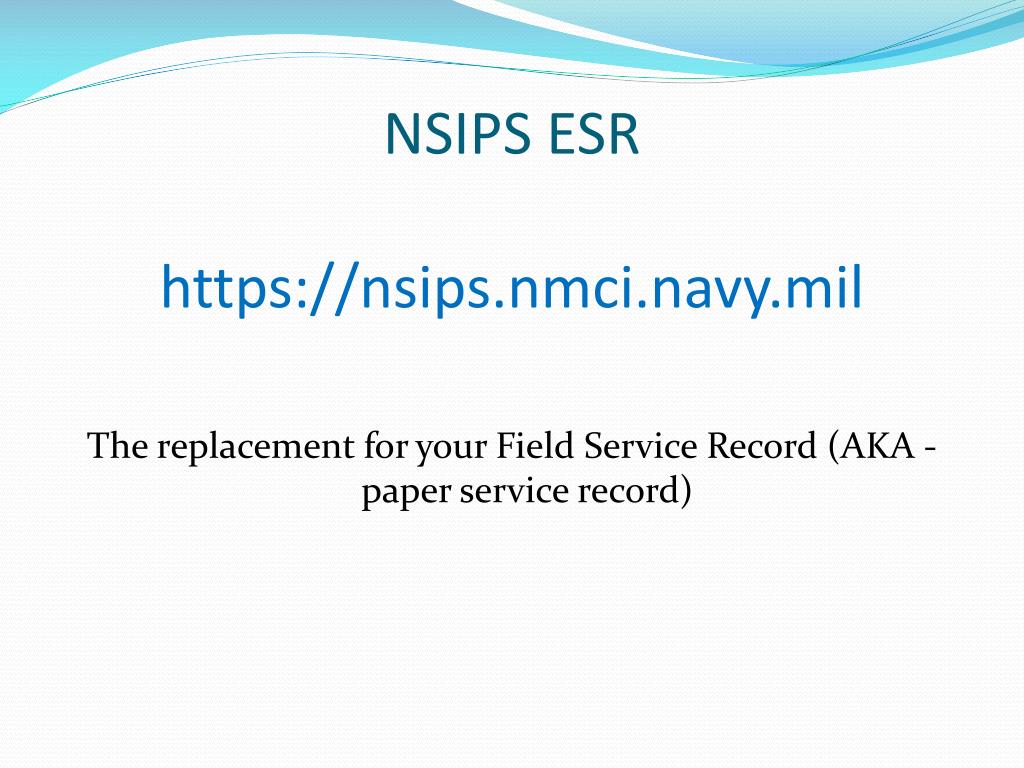 NSIPS ESR

https://nsips.nmci.navy.mil

The replacement for your Field Service Record (AKA - paper service record)